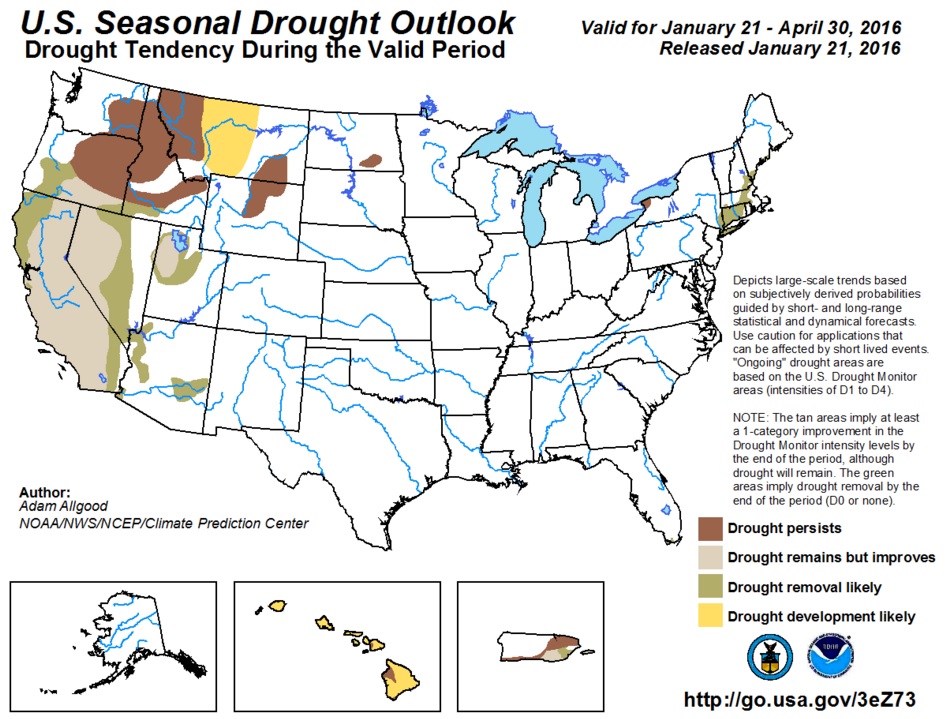 U.S. Seasonal Drought Outlook
Drought Tendency During the Valid Period

Valid for January 21 - April 30, 2016
Released January 21, 2016

Depicts large-scale trends based on subjectively derived probabilities guided by short- and long-range statistical and dynamical forecasts. Use caution for applications that can be affected by short lived events. "Ongoing" drought areas are based on the U.S. Drought Monitor areas (intensities of D1 to D4).

NOTE: The tan areas imply at least a 1-category improvement in the Drought Monitor intensity levels by the end of the period, although drought will remain. The green areas imply drought removal by the end of the period (D0 or none).

Author:
Adam Allgood
NOAA/NWS/NCEP/Climate Prediction Center

Drought persists
Drought remains but improves
Drought removal likely
Drought development likely

http://go.usa.gov/3eZ73